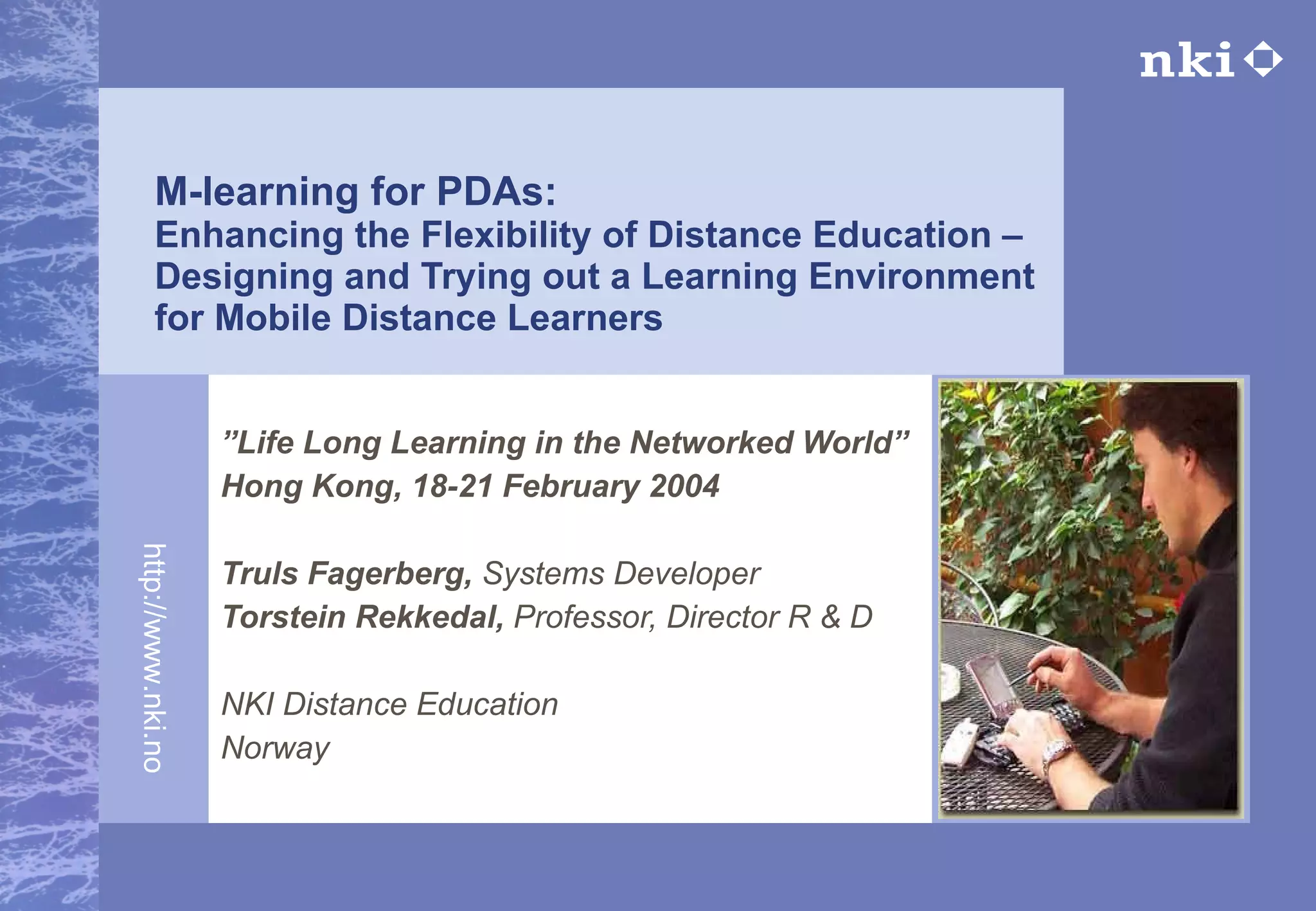 nki

M-learning for PDAs:
Enhancing the Flexibility of Distance Education – Designing and Trying out a Learning Environment for Mobile Distance Learners

http://www.nki.no

”Life Long Learning in the Networked World”
Hong Kong, 18-21 February 2004

Truls Fagerberg, Systems Developer
Torstein Rekkedal, Professor, Director R & D

NKI Distance Education
Norway